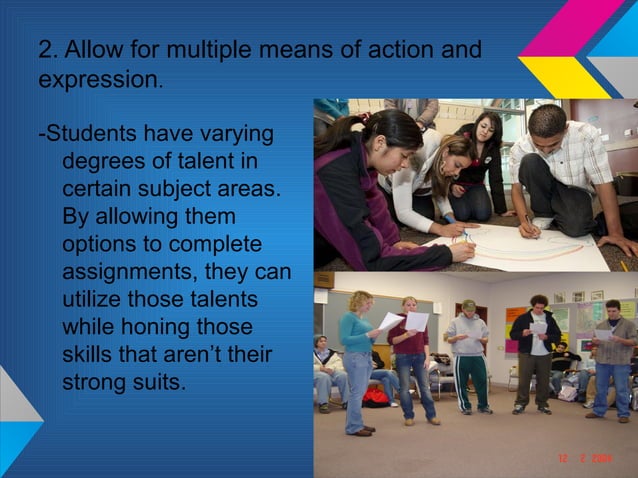 2. Allow for multiple means of action and expression.

-Students have varying degrees of talent in certain subject areas. By allowing them options to complete assignments, they can utilize those talents while honing those skills that aren't their strong suits.

12 2 2004